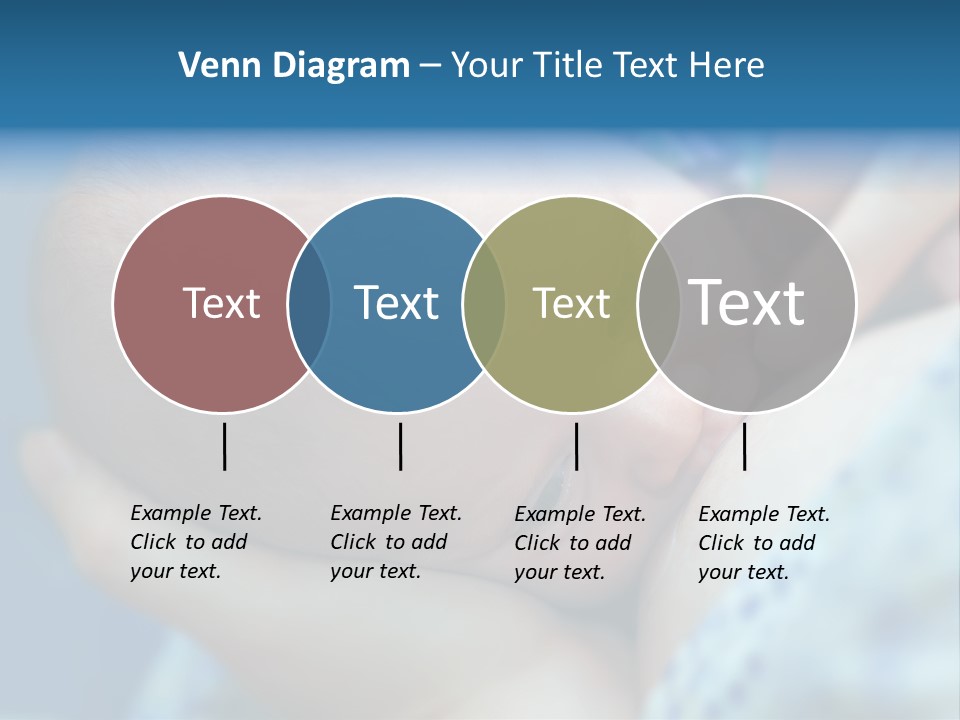 Venn Diagram – Your Title Text Here

Text

Text

Text

Text

Example Text. Click to add your text.

Example Text. Click to add your text.

Example Text. Click to add your text.

Example Text. Click to add your text.